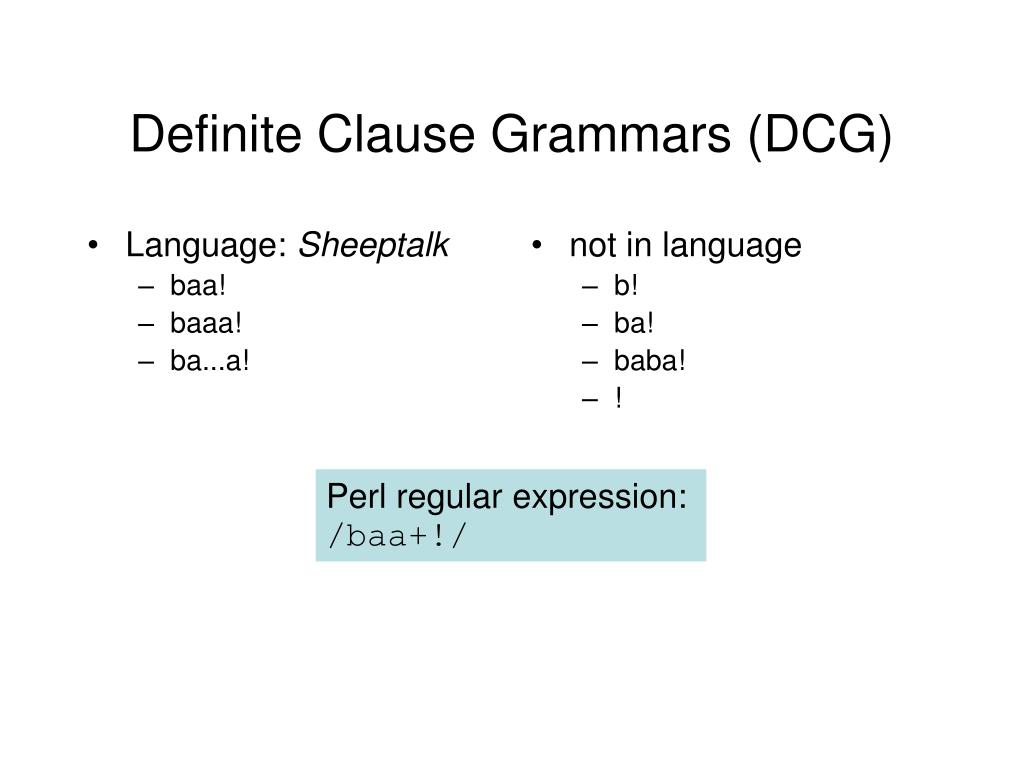 Definite Clause Grammars (DCG)

• Language: Sheeptalk
– baa!
– baaa!
– ba...a!

• not in language
– b!
– ba!
– baba!
– !

Perl regular expression:
/baa+!/